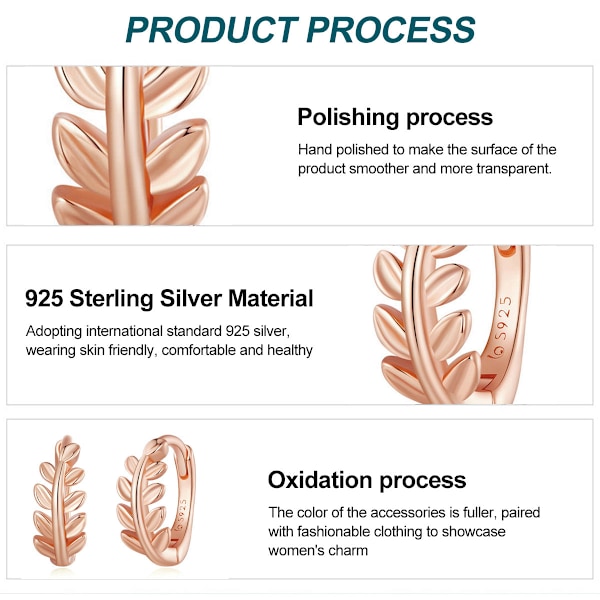 PRODUCT PROCESS

Polishing process

Hand polished to make the surface of the product smoother and more transparent.

925 Sterling Silver Material

Adopting international standard 925 silver, wearing skin friendly, comfortable and healthy

S925

Oxidation process

The color of the accessories is fuller, paired with fashionable clothing to showcase women's charm

S925